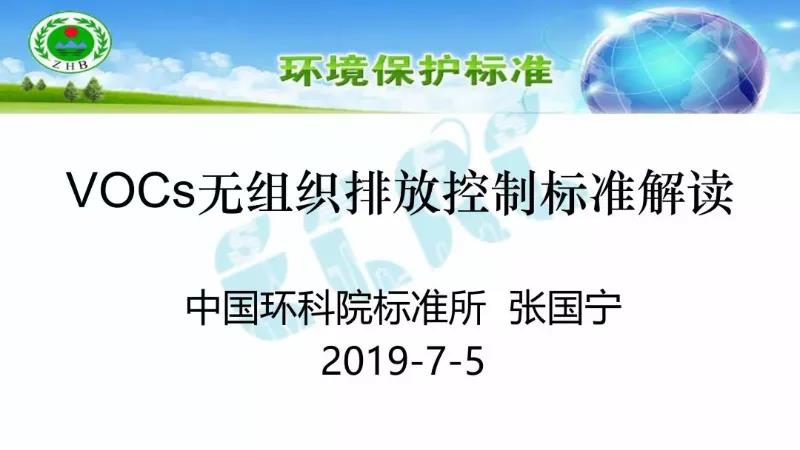 ZHB

环境保护标准

VOCs无组织排放控制标准解读

中国环科院标准所 张国宁
2019-7-5